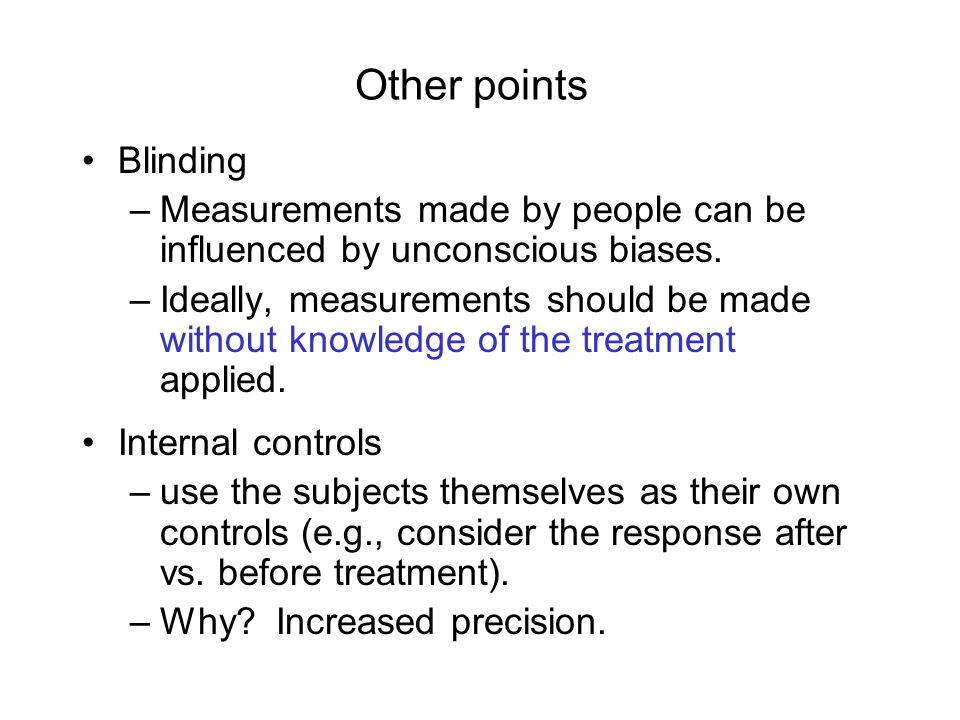 Other points

• Blinding
– Measurements made by people can be influenced by unconscious biases.
– Ideally, measurements should be made without knowledge of the treatment applied.

• Internal controls
– use the subjects themselves as their own controls (e.g., consider the response after vs. before treatment).
– Why? Increased precision.